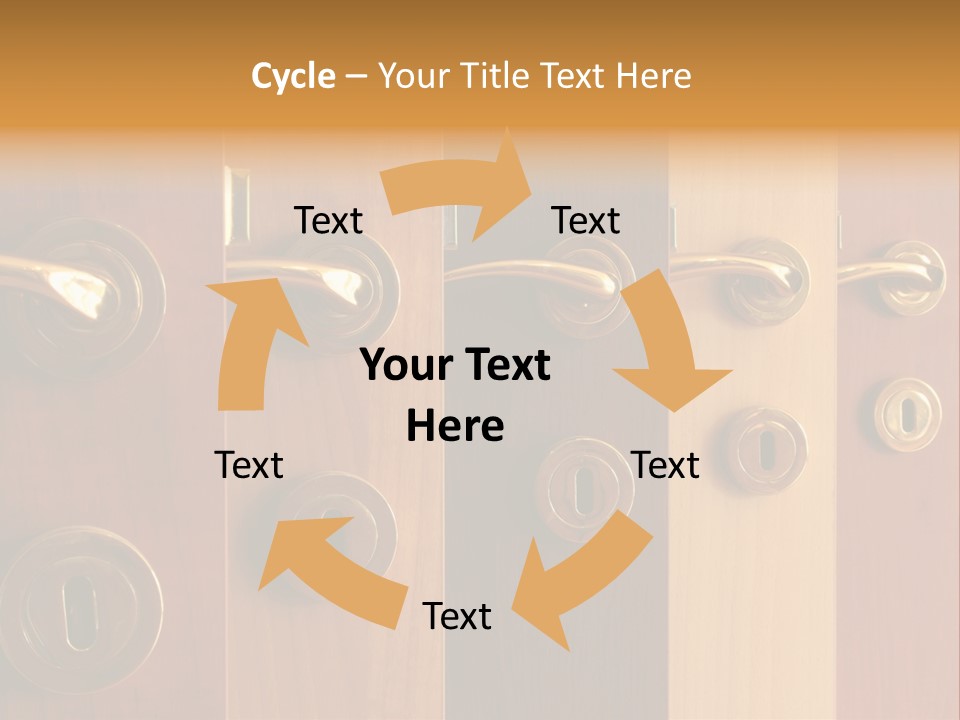 Cycle – Your Title Text Here

Text

Text

Your Text Here

Text

Text

Text